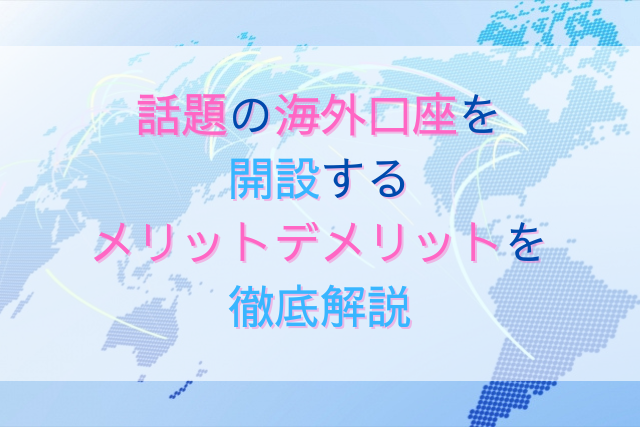 話題の海外口座を
開設する
メリットデメリットを
徹底解説